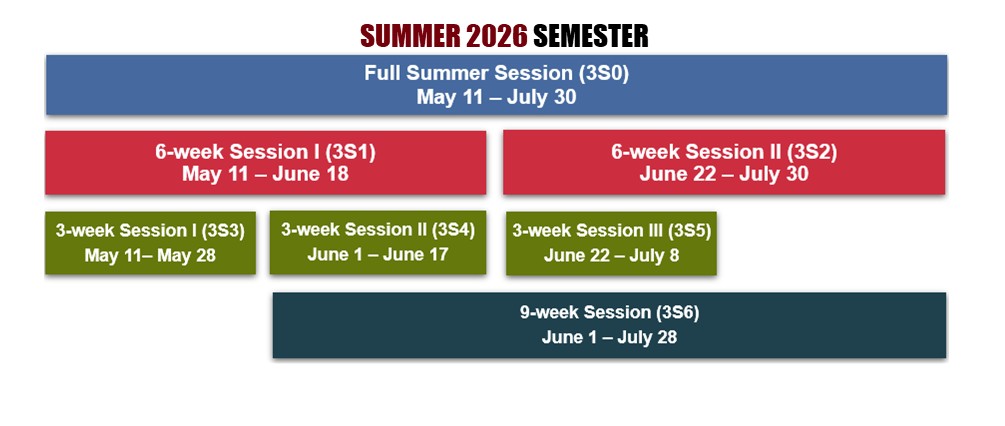 SUMMER 2026 SEMESTER

Full Summer Session (3S0)
May 11 – July 30

6-week Session I (3S1)
May 11 – June 18

6-week Session II (3S2)
June 22 – July 30

3-week Session I (3S3)
May 11– May 28

3-week Session II (3S4)
June 1 – June 17

3-week Session III (3S5)
June 22 – July 8

9-week Session (3S6)
June 1 – July 28